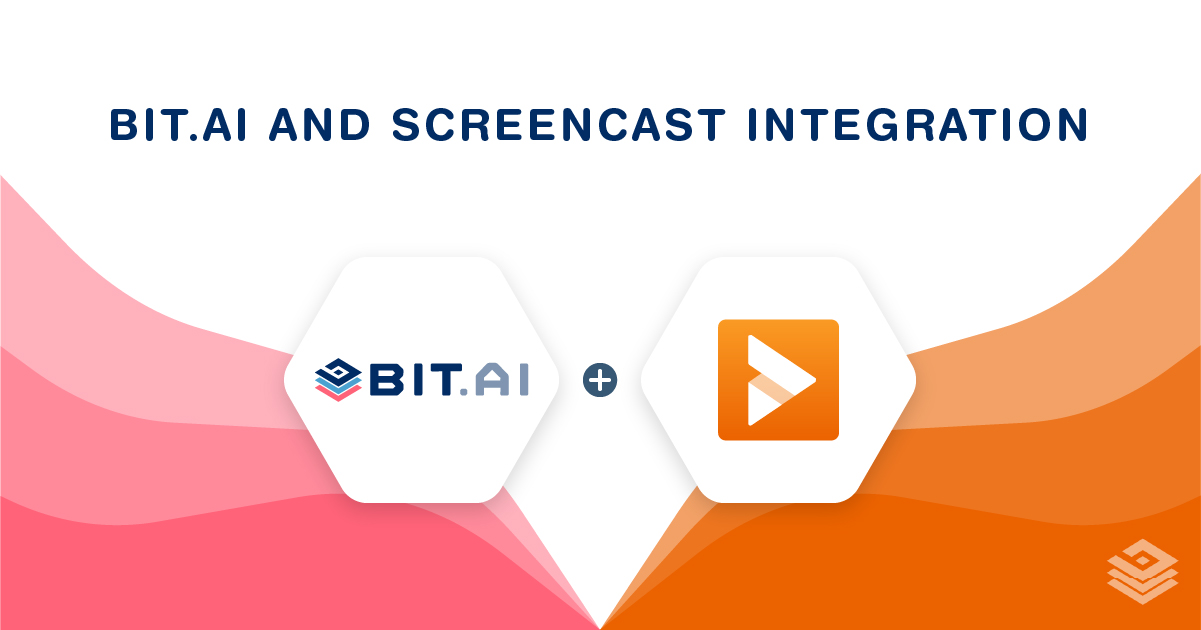 BIT.AI AND SCREENCAST INTEGRATION

BIT.AI

+